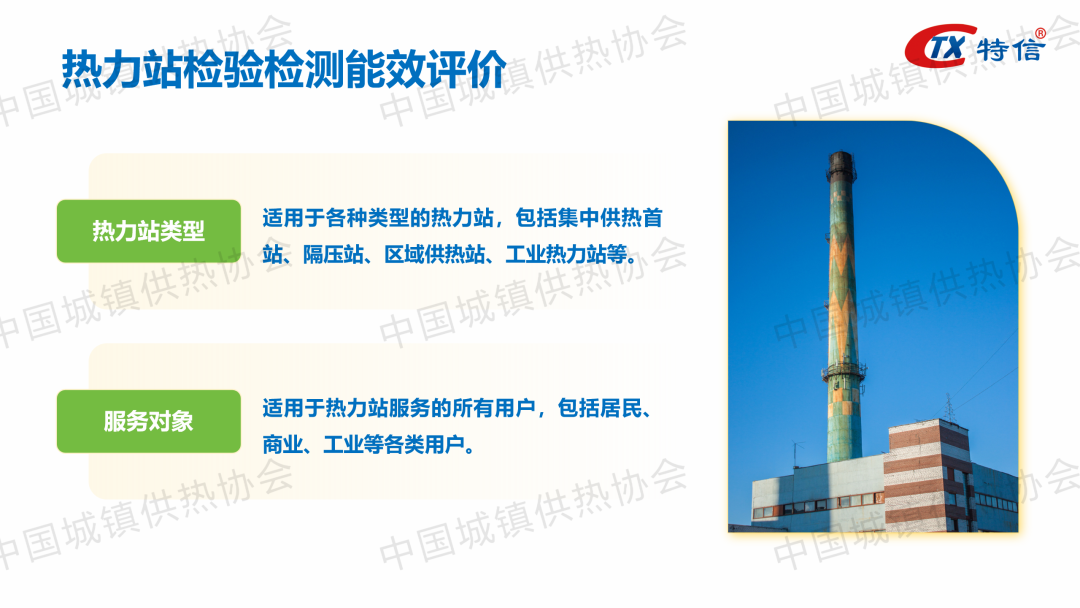 热力站检验检测能效评价

TX 特信®

热力站类型

适用于各种类型的热力站，包括集中供热首站、隔压站、区域供热站、工业热力站等。

服务对象

适用于热力站服务的所有用户，包括居民、商业、工业等各类用户。

中国城镇供热协会